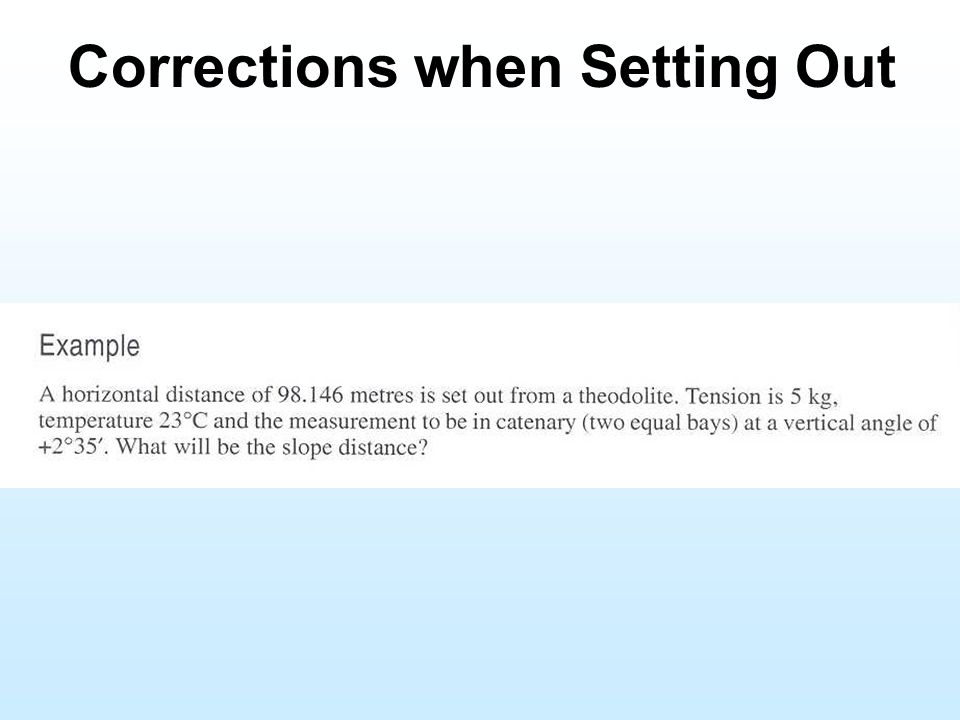 Corrections when Setting Out

Example

A horizontal distance of 98.146 metres is set out from a theodolite. Tension is 5 kg, temperature 23°C and the measurement to be in catenary (two equal bays) at a vertical angle of +2°35′. What will be the slope distance?